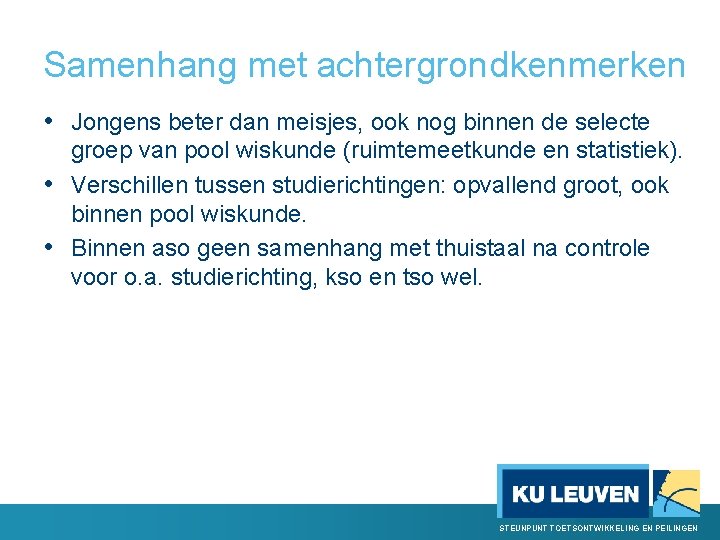 Samenhang met achtergrondkenmerken

• Jongens beter dan meisjes, ook nog binnen de selecte groep van pool wiskunde (ruimtemeetkunde en statistiek).
• Verschillen tussen studierichtingen: opvallend groot, ook binnen pool wiskunde.
• Binnen aso geen samenhang met thuistaal na controle voor o.a. studierichting, kso en tso wel.

KU LEUVEN
STEUNPUNT TOETSONTWIKKELING EN PEILINGEN